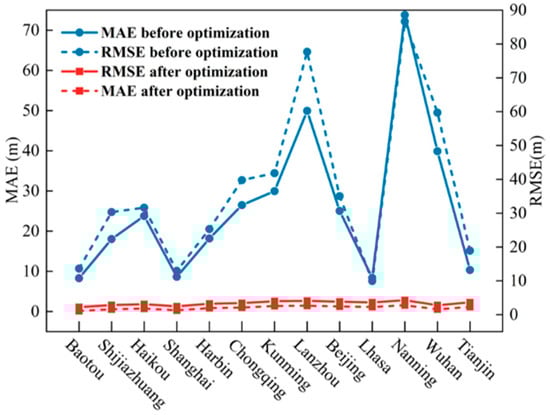 MAE before optimization
RMSE before optimization
RMSE after optimization
MAE after optimization

MAE (m)
70
60
50
40
30
20
10
0

RMSE(m)
90
80
70
60
50
40
30
20
10
0

Baotou
Shijiazhuang
Haikou
Shanghai
Harbin
Chongqing
Kunming
Lanzhou
Beijing
Lhasa
Nanning
Wuhan
Tianjin